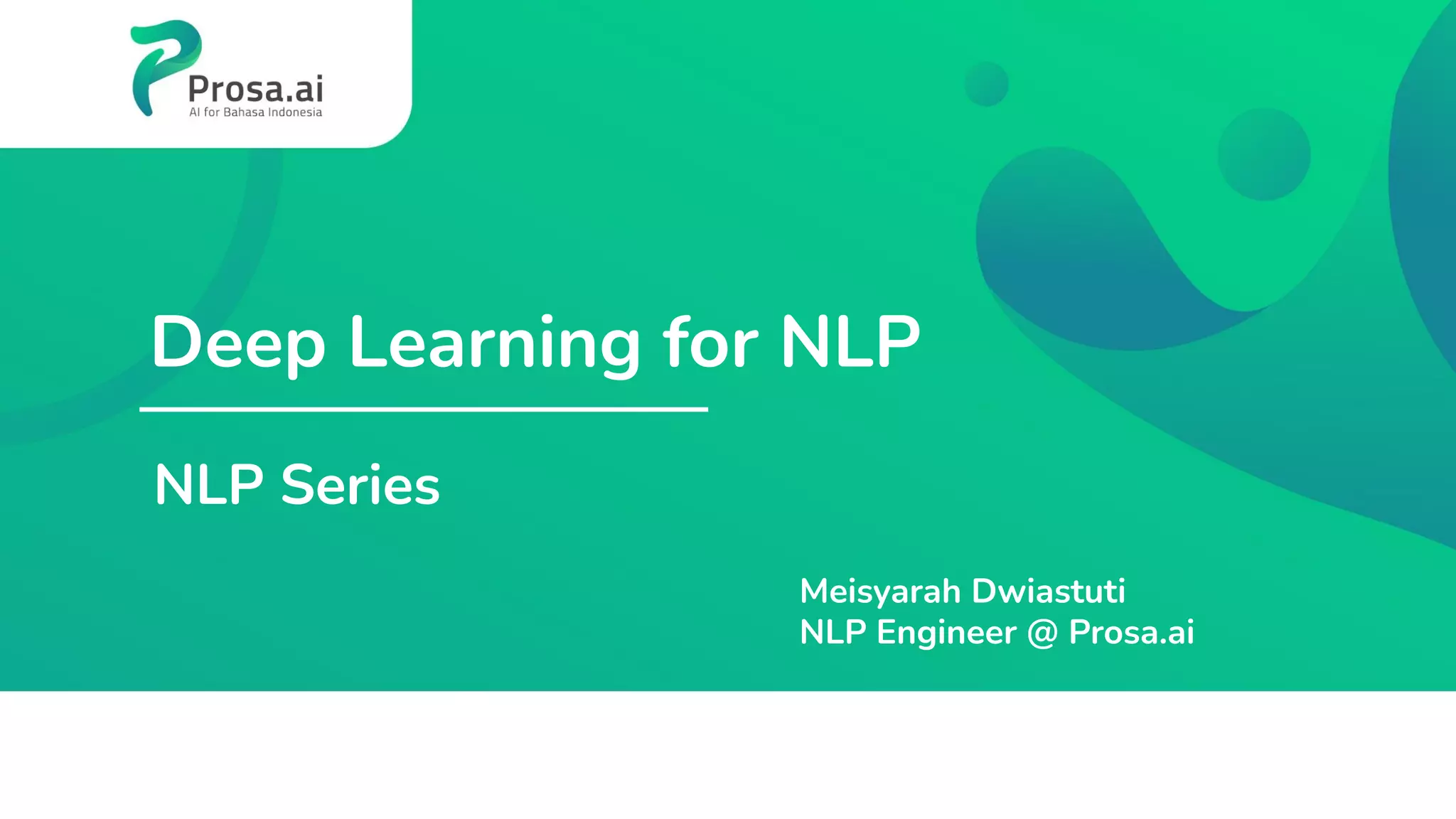 Prosa.ai
AI for Bahasa Indonesia

Deep Learning for NLP

NLP Series

Meisyarah Dwiastuti
NLP Engineer @ Prosa.ai